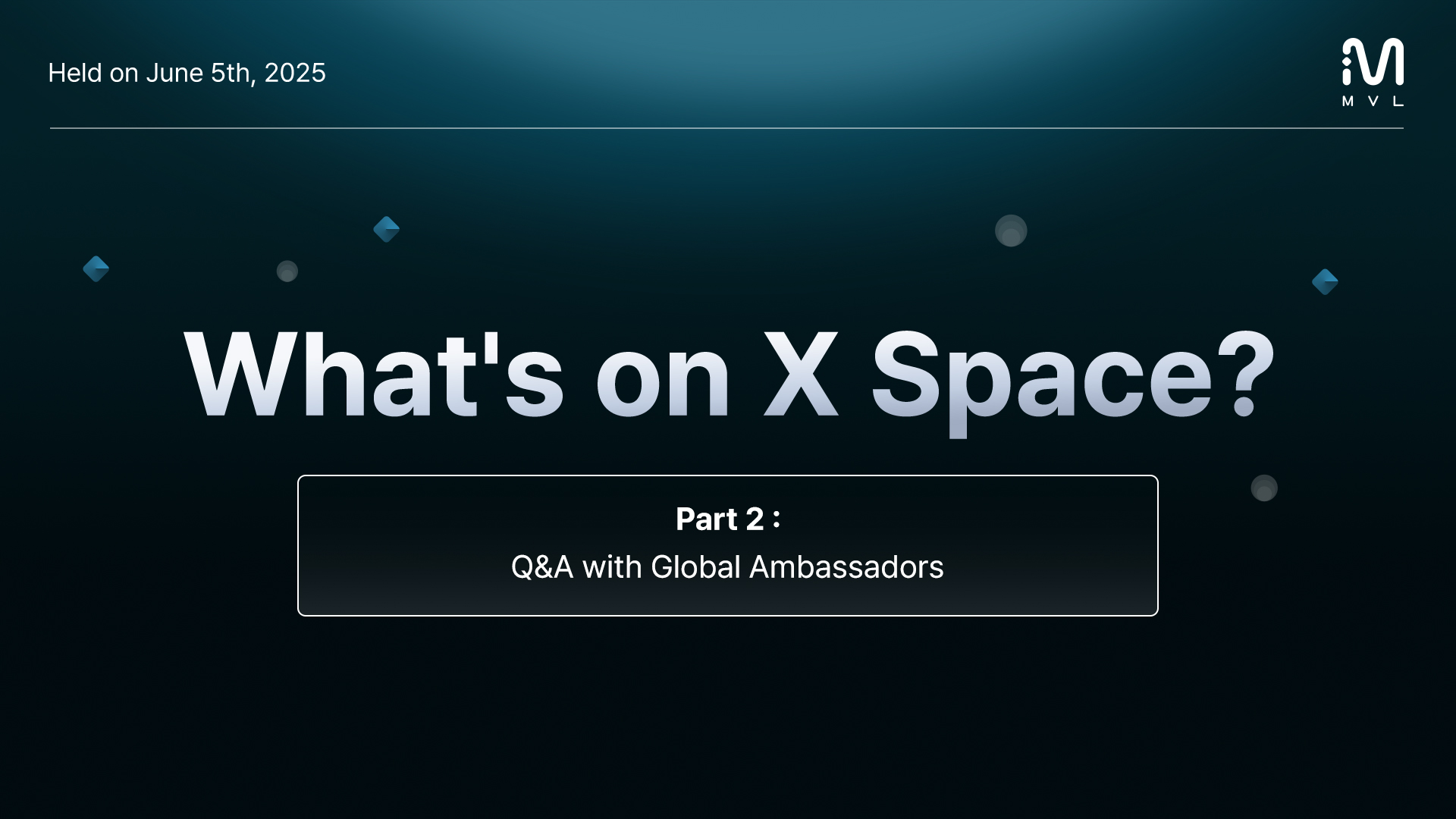 Held on June 5th, 2025

MVL

What's on X Space?

Part 2 :
Q&A with Global Ambassadors